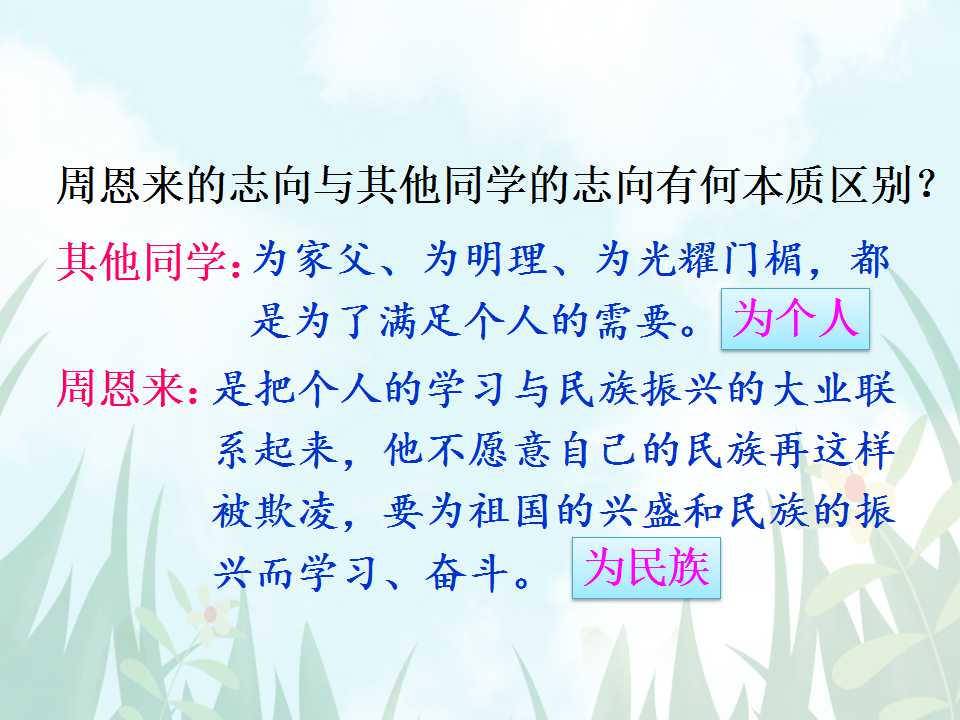 周恩来的志向与其他同学的志向有何本质区别？

其他同学：为家父、为明理、为光耀门楣，都是为了满足个人的需要。

为个人

周恩来：是把个人的学习与民族振兴的大业联系起来，他不愿意自己的民族再这样被欺凌，要为祖国的兴盛和民族的振兴而学习、奋斗。

为民族